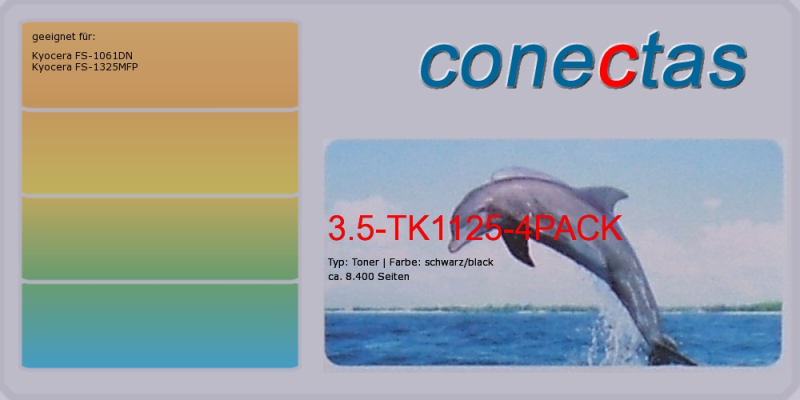 geeignet für:

Kyocera FS-1061DN
Kyocera FS-1325MFP

conectas

3.5-TK1125-4PACK

Typ: Toner | Farbe: schwarz/black
ca. 8.400 Seiten